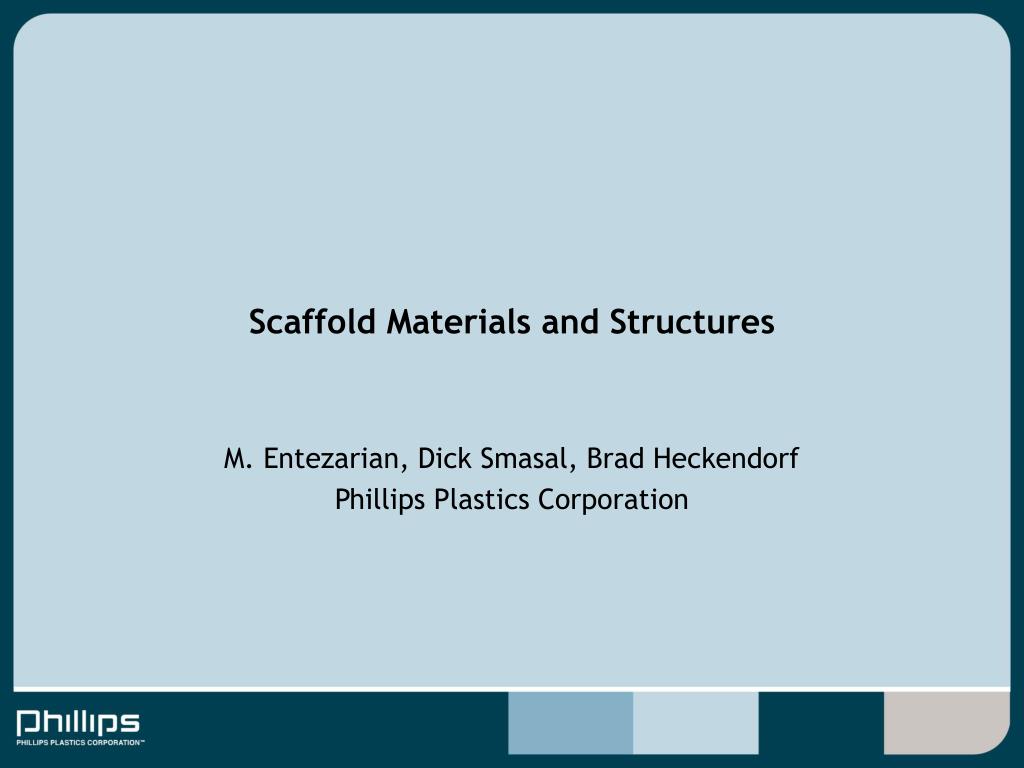 Scaffold Materials and Structures

M. Entezarian, Dick Smasal, Brad Heckendorf
Phillips Plastics Corporation

Phillips
PHILLIPS PLASTICS CORPORATION™